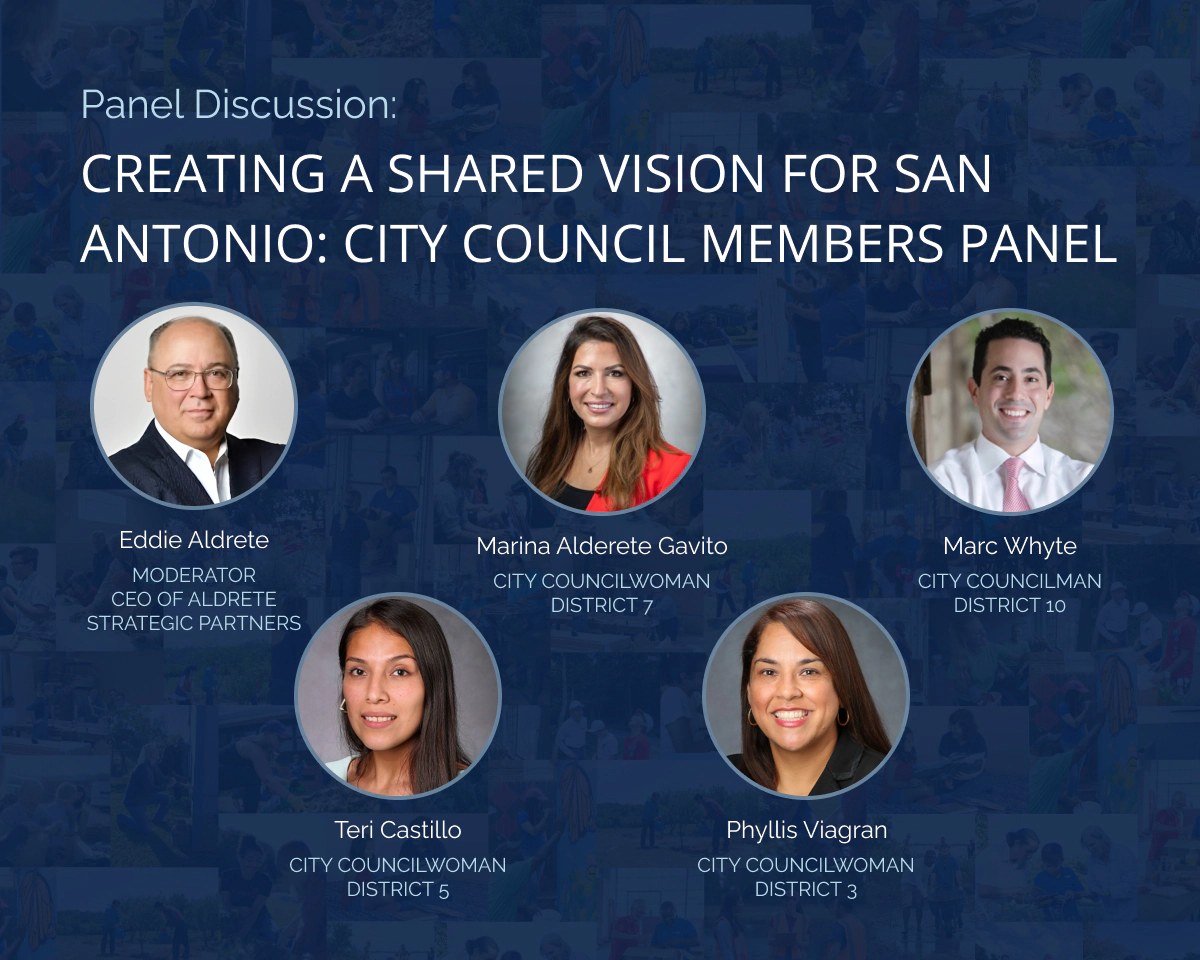 Panel Discussion:

CREATING A SHARED VISION FOR SAN ANTONIO: CITY COUNCIL MEMBERS PANEL

Eddie Aldrete
MODERATOR
CEO OF ALDRETE STRATEGIC PARTNERS

Marina Alderete Gavito
CITY COUNCILWOMAN
DISTRICT 7

Marc Whyte
CITY COUNCILMAN
DISTRICT 10

Teri Castillo
CITY COUNCILWOMAN
DISTRICT 5

Phyllis Viagran
CITY COUNCILWOMAN
DISTRICT 3